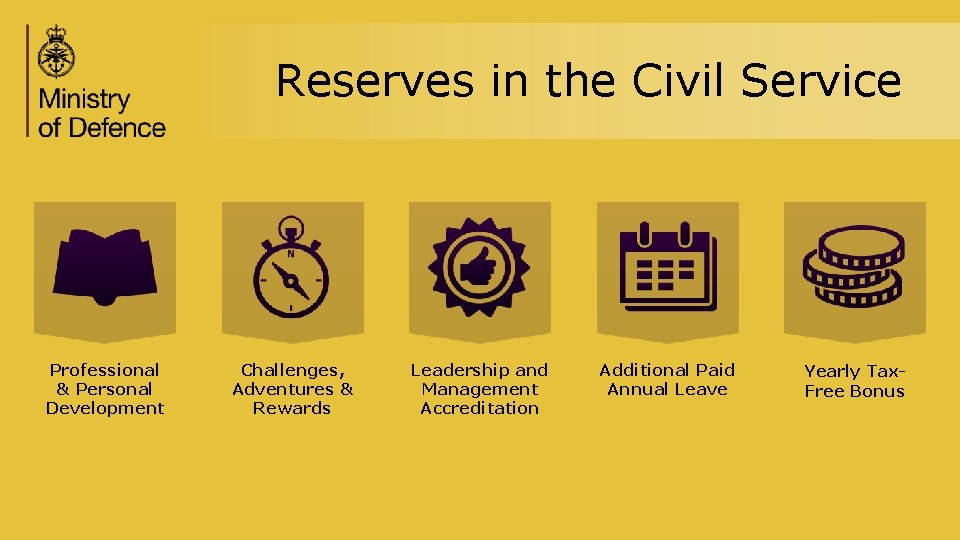 Ministry of Defence

Reserves in the Civil Service

N

Professional & Personal Development

Challenges, Adventures & Rewards

Leadership and Management Accreditation

Additional Paid Annual Leave

Yearly Tax-Free Bonus